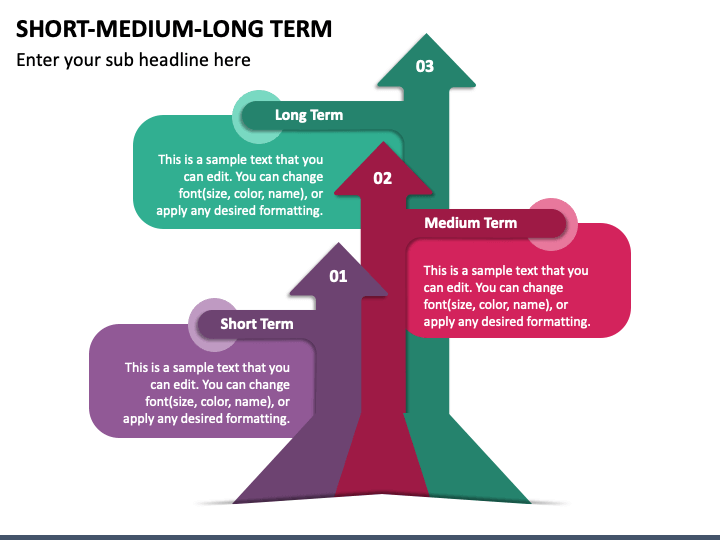 SHORT-MEDIUM-LONG TERM

Enter your sub headline here

03

Long Term

This is a sample text that you can edit. You can change font(size, color, name), or apply any desired formatting.

02

Medium Term

This is a sample text that you can edit. You can change font(size, color, name), or apply any desired formatting.

01

Short Term

This is a sample text that you can edit. You can change font(size, color, name), or apply any desired formatting.